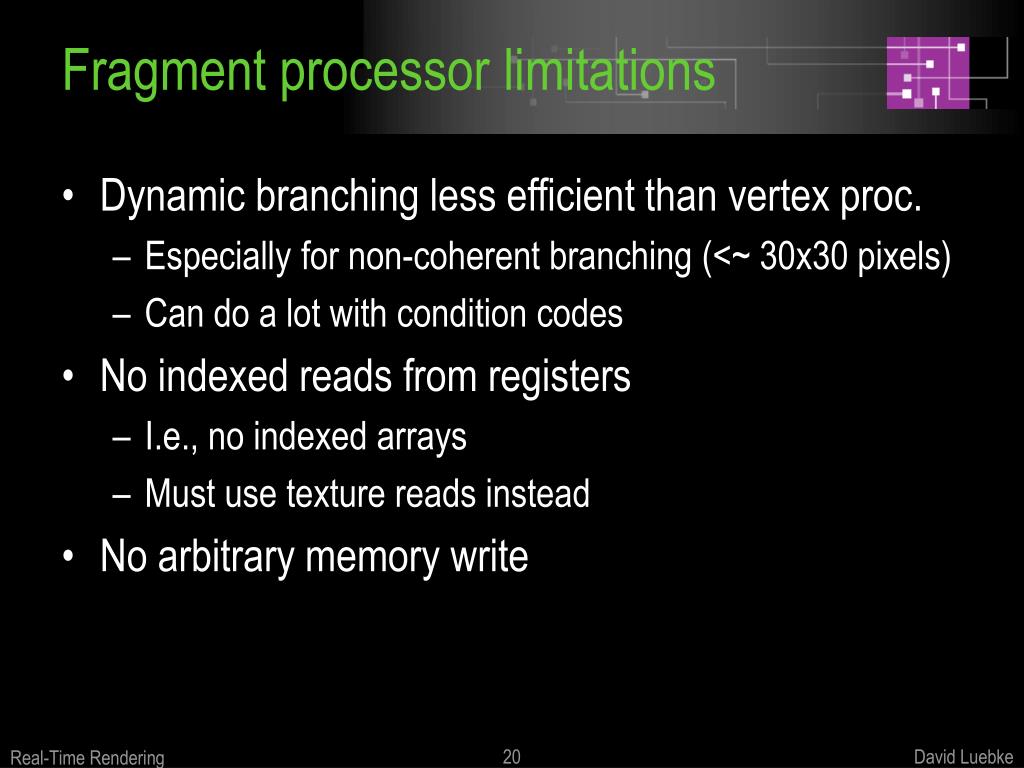 Fragment processor limitations

• Dynamic branching less efficient than vertex proc.
– Especially for non-coherent branching (<~ 30x30 pixels)
– Can do a lot with condition codes
• No indexed reads from registers
– I.e., no indexed arrays
– Must use texture reads instead
• No arbitrary memory write

Real-Time Rendering
20
David Luebke